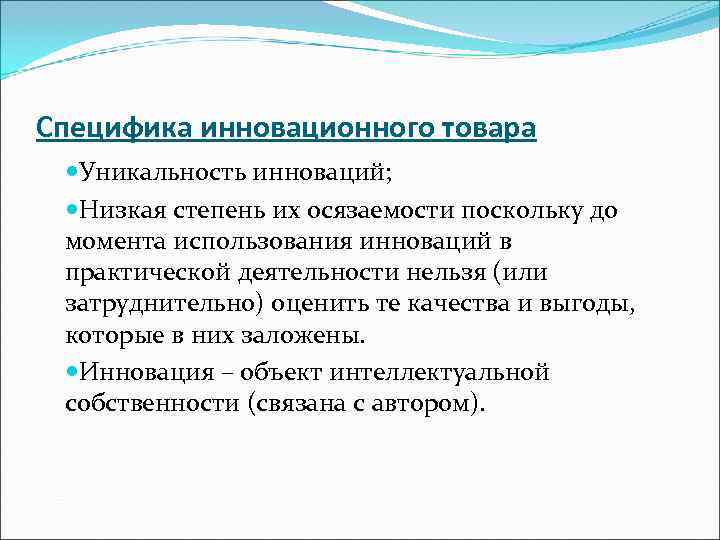 Специфика инновационного товара

Уникальность инноваций;

Низкая степень их осязаемости поскольку до момента использования инноваций в практической деятельности нельзя (или затруднительно) оценить те качества и выгоды, которые в них заложены.

Инновация – объект интеллектуальной собственности (связана с автором).